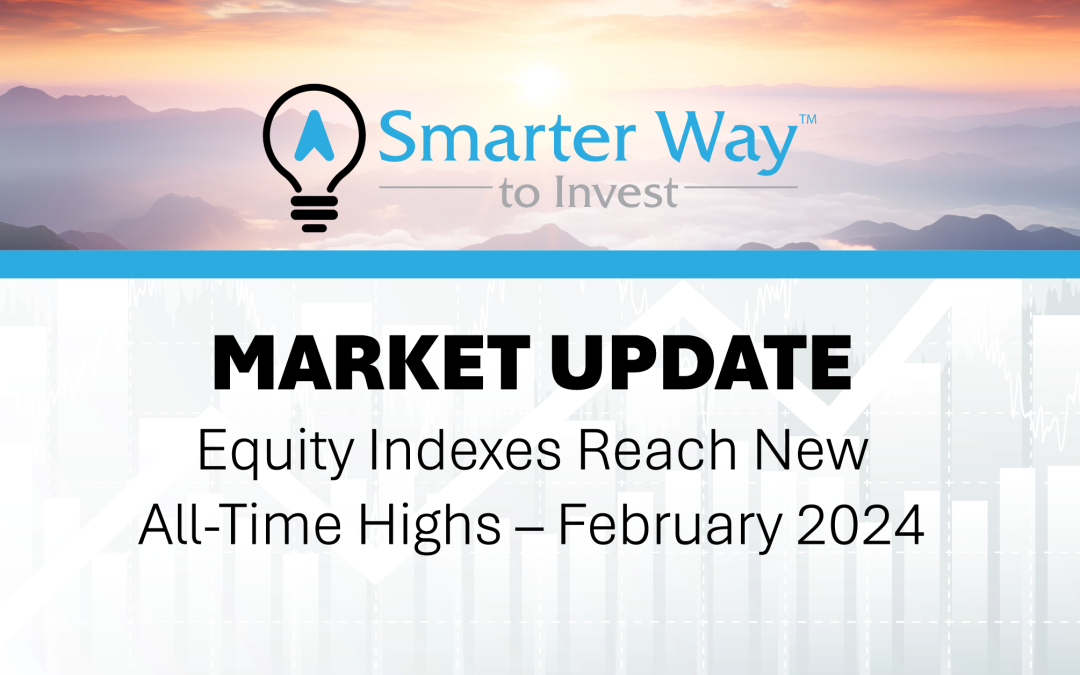 Smarter Way™
to Invest

MARKET UPDATE
Equity Indexes Reach New All-Time Highs – February 2024